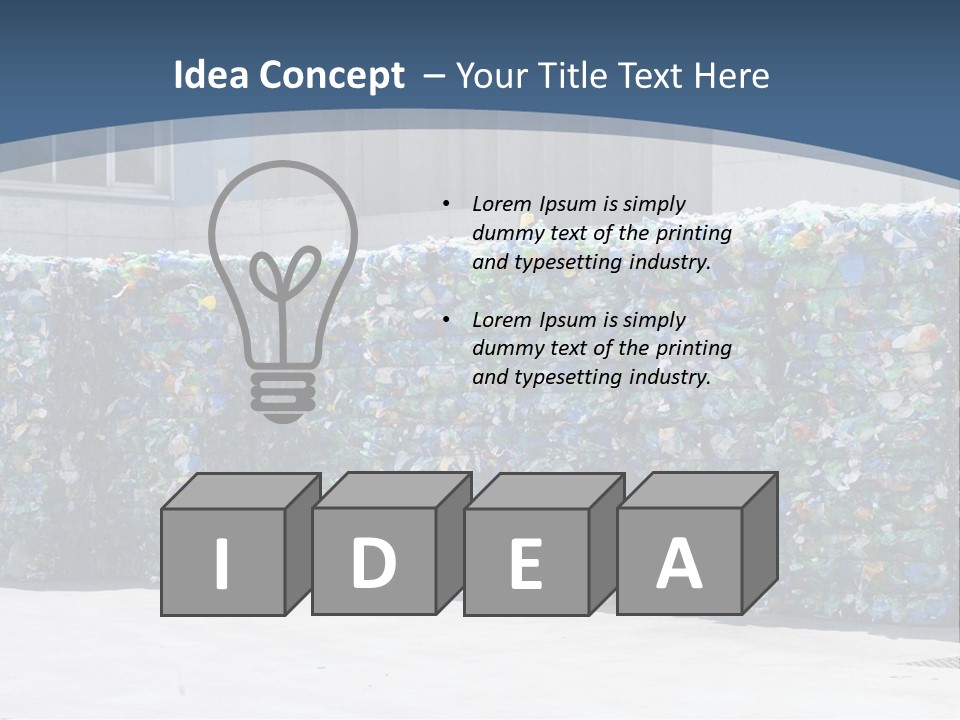 Idea Concept – Your Title Text Here

• Lorem Ipsum is simply dummy text of the printing and typesetting industry.

• Lorem Ipsum is simply dummy text of the printing and typesetting industry.

I D E A